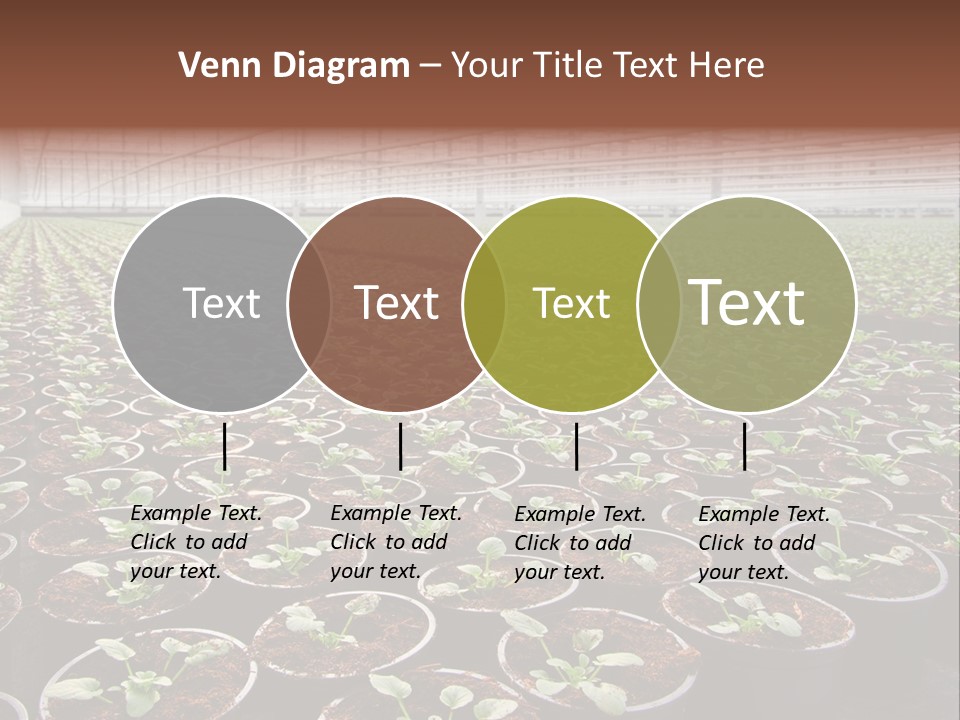 Venn Diagram – Your Title Text Here

Text

Text

Text

Text

Example Text. Click to add your text.

Example Text. Click to add your text.

Example Text. Click to add your text.

Example Text. Click to add your text.